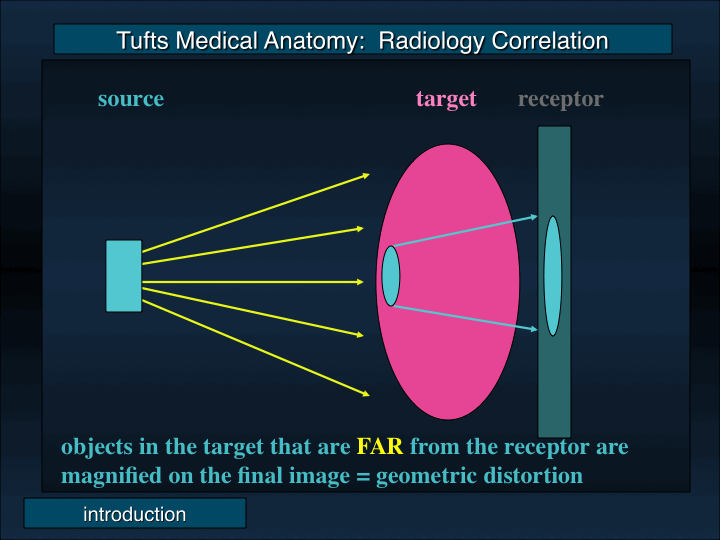 Tufts Medical Anatomy: Radiology Correlation

source

target

receptor

objects in the target that are FAR from the receptor are magnified on the final image = geometric distortion

introduction